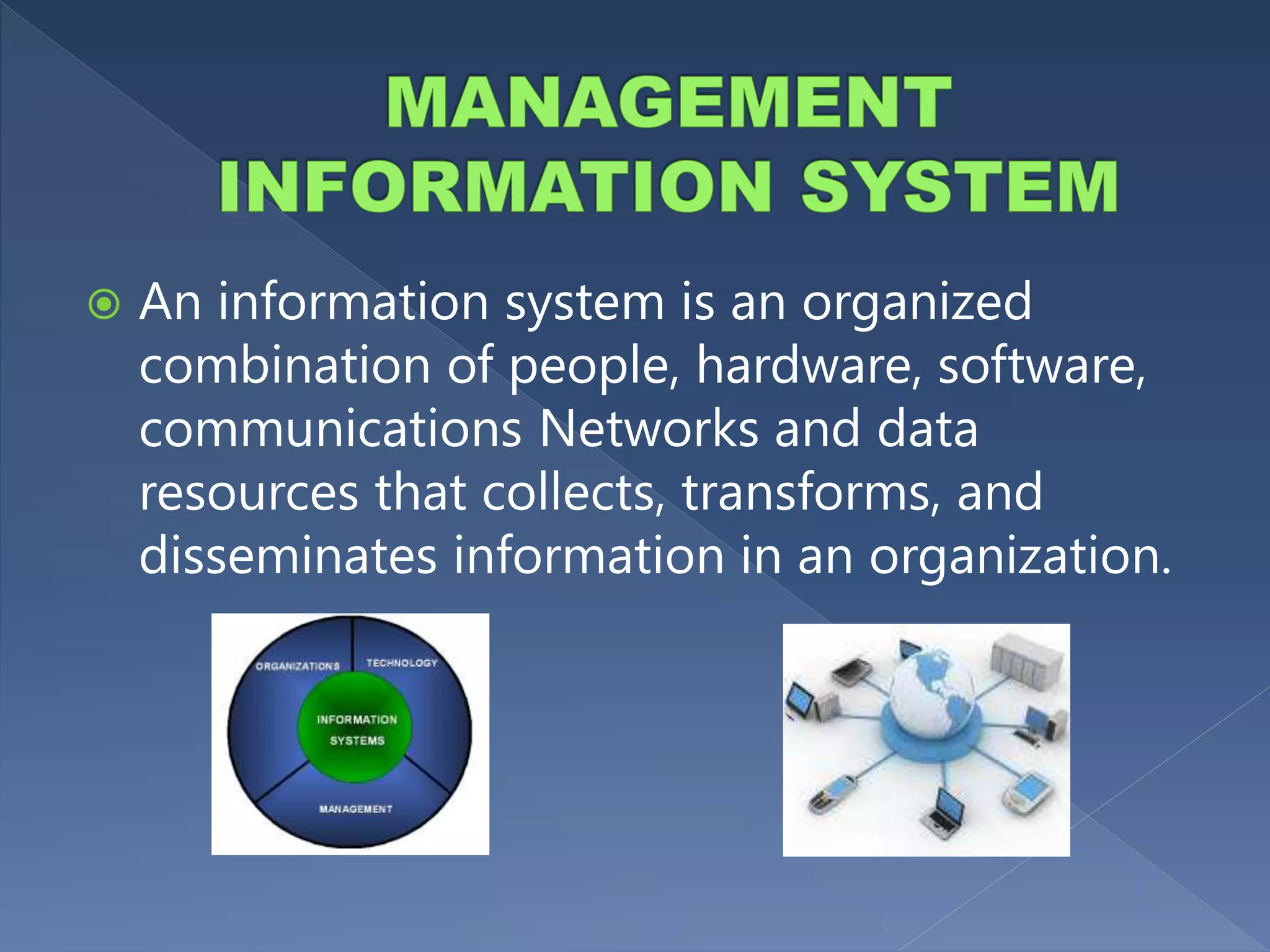 MANAGEMENT INFORMATION SYSTEM

An information system is an organized combination of people, hardware, software, communications Networks and data resources that collects, transforms, and disseminates information in an organization.

ORGANIZATIONS
TECHNOLOGY
INFORMATION SYSTEMS
MANAGEMENT